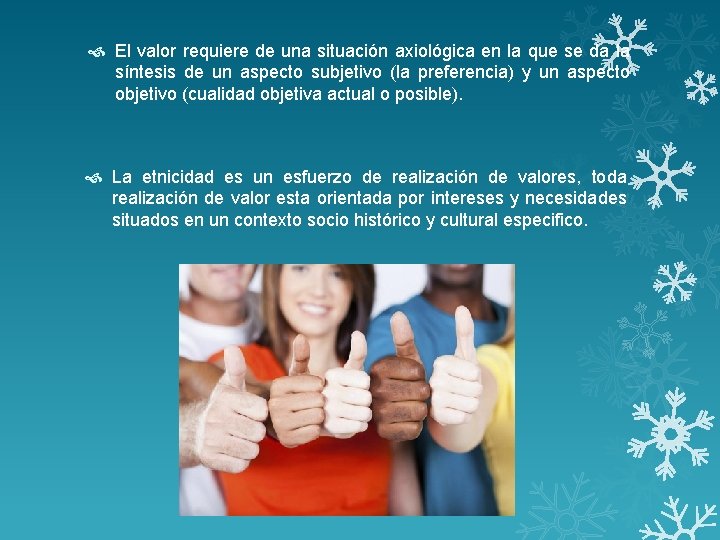 El valor requiere de una situación axiológica en la que se da la síntesis de un aspecto subjetivo (la preferencia) y un aspecto objetivo (cualidad objetiva actual o posible).

La etnicidad es un esfuerzo de realización de valores, toda realización de valor esta orientada por intereses y necesidades situados en un contexto socio histórico y cultural especifico.